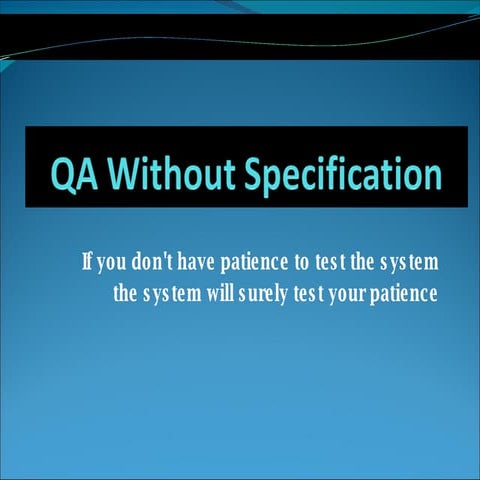 QA Without Specification

If you don't have patience to test the system the system will surely test your patience